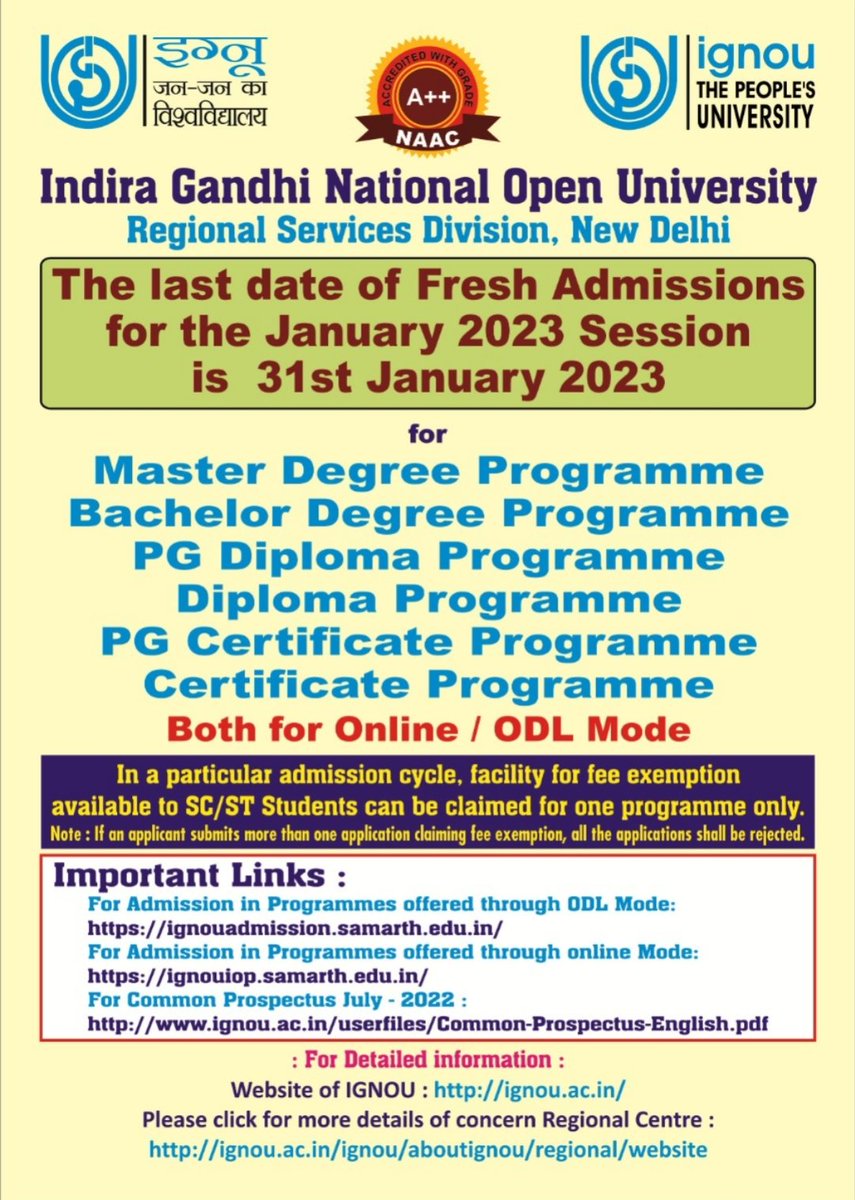 इग्नू
जन-जन का
विश्वविद्यालय

ACCREDITED WITH GRADE
A++
NAAC

ignou
THE PEOPLE'S
UNIVERSITY

Indira Gandhi National Open University
Regional Services Division, New Delhi

The last date of Fresh Admissions for the January 2023 Session is 31st January 2023

for

Master Degree Programme
Bachelor Degree Programme
PG Diploma Programme
Diploma Programme
PG Certificate Programme
Certificate Programme

Both for Online / ODL Mode

In a particular admission cycle, facility for fee exemption available to SC/ST Students can be claimed for one programme only.
Note : If an applicant submits more than one application claiming fee exemption, all the applications shall be rejected.

Important Links :
For Admission in Programmes offered through ODL Mode:
https://ignouadmission.samarth.edu.in/
For Admission in Programmes offered through online Mode:
https://ignouiop.samarth.edu.in/
For Common Prospectus July - 2022 :
http://www.ignou.ac.in/userfiles/Common-Prospectus-English.pdf

: For Detailed information :
Website of IGNOU : http://ignou.ac.in/
Please click for more details of concern Regional Centre :
http://ignou.ac.in/ignou/aboutignou/regional/website